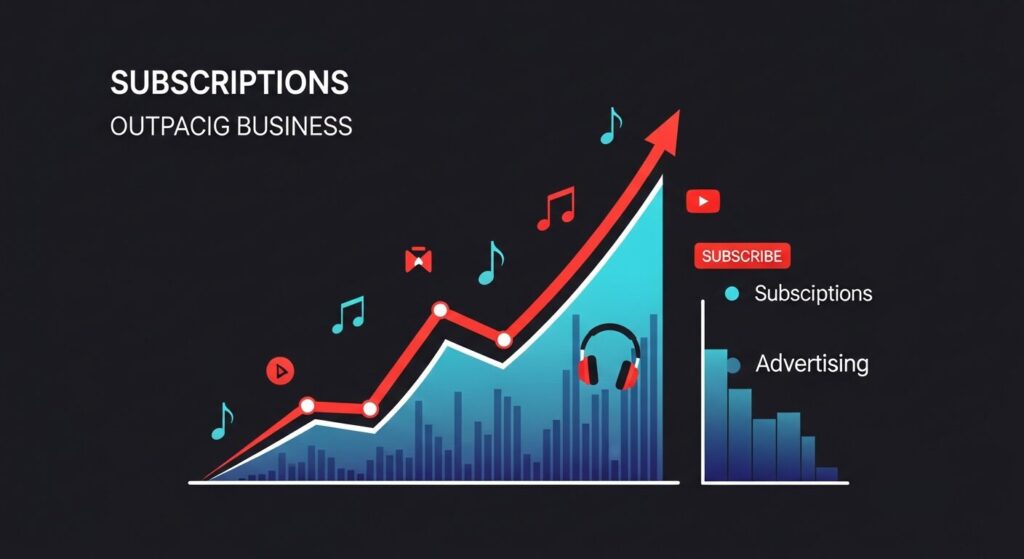 SUBSCRIPTIONS
OUTPACIG BUSINESS

SUBSCRIBE

Subsciptions

Advertising